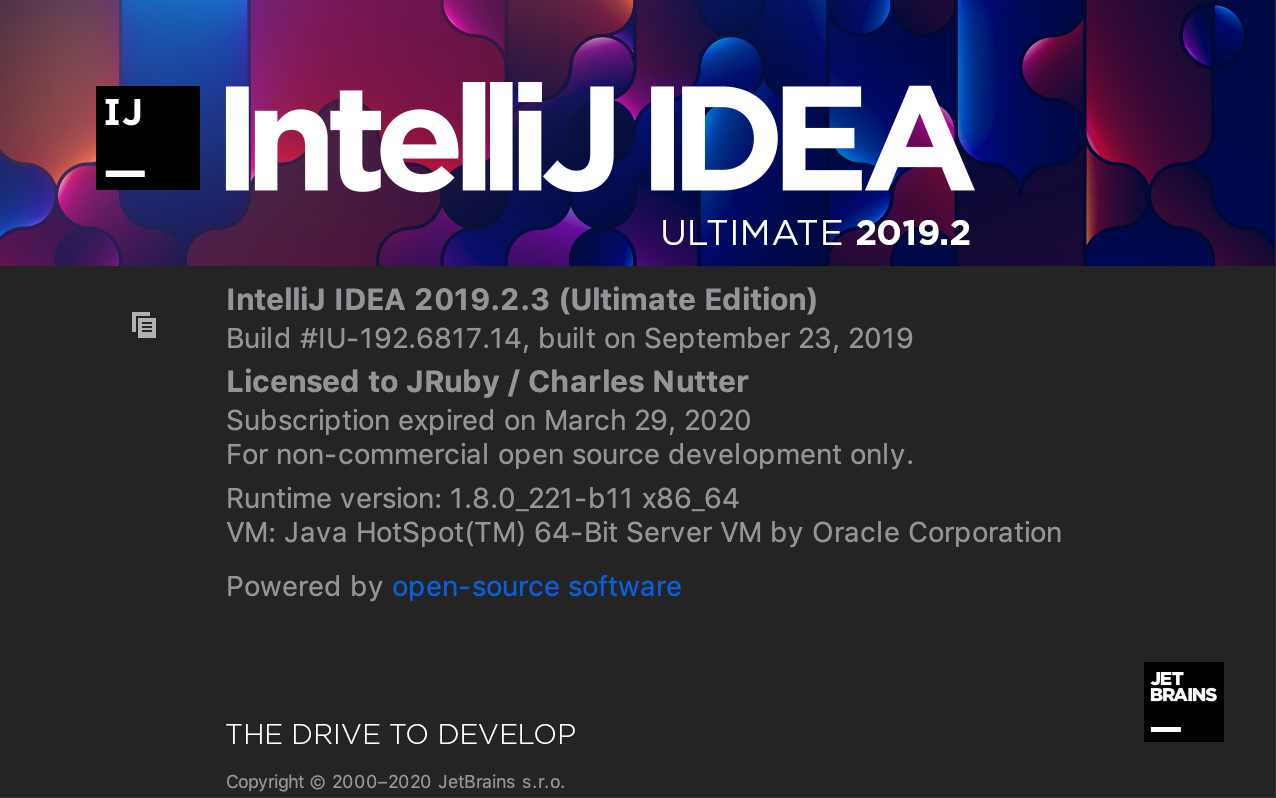 IJ

IntelliJ IDEA

ULTIMATE 2019.2

IntelliJ IDEA 2019.2.3 (Ultimate Edition)
Build #IU-192.6817.14, built on September 23, 2019

Licensed to JRuby / Charles Nutter
Subscription expired on March 29, 2020
For non-commercial open source development only.

Runtime version: 1.8.0_221-b11 x86_64
VM: Java HotSpot(TM) 64-Bit Server VM by Oracle Corporation

Powered by open-source software

JET
BRAINS

THE DRIVE TO DEVELOP

Copyright © 2000–2020 JetBrains s.r.o.